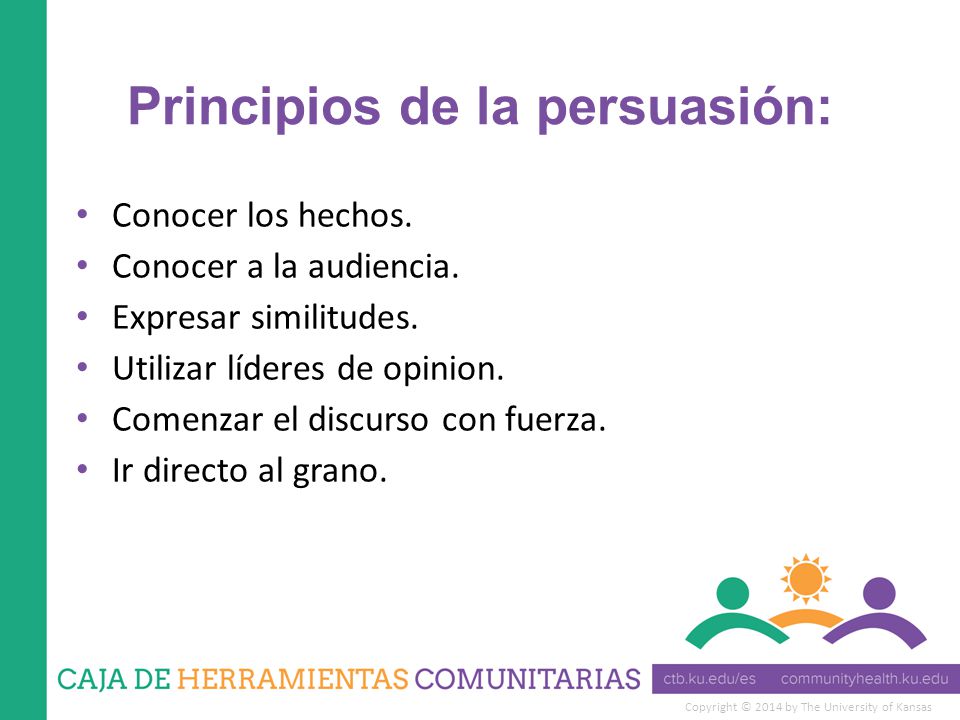 Principios de la persuasión:

• Conocer los hechos.
• Conocer a la audiencia.
• Expresar similitudes.
• Utilizar líderes de opinion.
• Comenzar el discurso con fuerza.
• Ir directo al grano.

CAJA DE HERRAMIENTAS COMUNITARIAS

ctb.ku.edu/es communityhealth.ku.edu

Copyright © 2014 by The University of Kansas